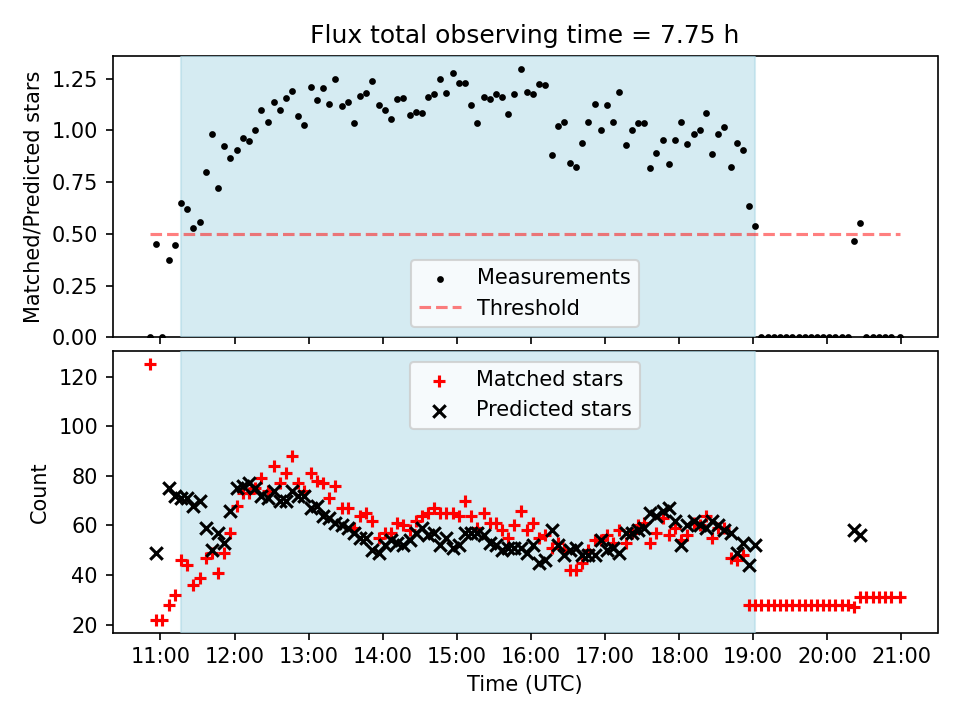 Flux total observing time = 7.75 h

Matched/Predicted stars

1.25
1.00
0.75
0.50
0.25
0.00

Measurements
Threshold

Count

120
100
80
60
40
20

Matched stars
Predicted stars

11:00 12:00 13:00 14:00 15:00 16:00 17:00 18:00 19:00 20:00 21:00

Time (UTC)